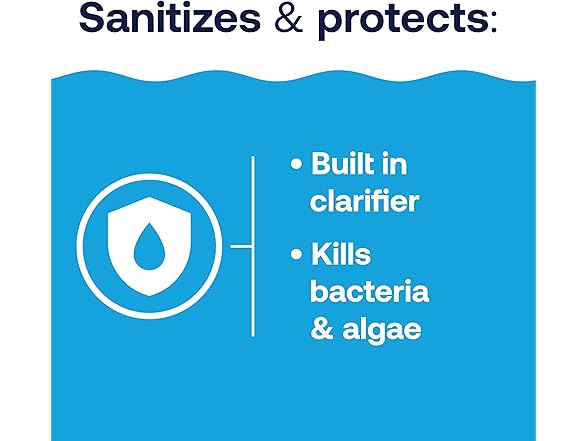 Sanitizes & protects:

• Built in clarifier

• Kills bacteria & algae